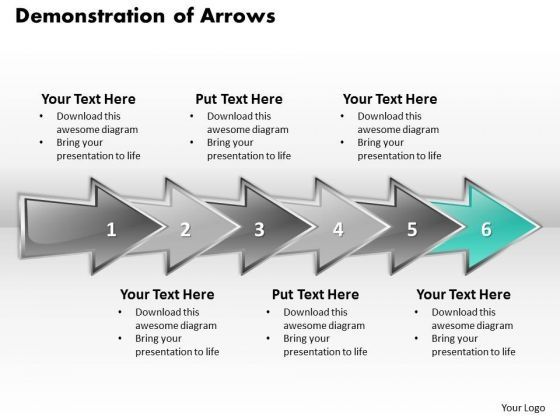 Demonstration of Arrows

Your Text Here
• Download this awesome diagram
• Bring your presentation to life

Put Text Here
• Download this awesome diagram
• Bring your presentation to life

Your Text Here
• Download this awesome diagram
• Bring your presentation to life

1 2 3 4 5 6

Your Text Here
• Download this awesome diagram
• Bring your presentation to life

Put Text Here
• Download this awesome diagram
• Bring your presentation to life

Your Text Here
• Download this awesome diagram
• Bring your presentation to life

Your Logo